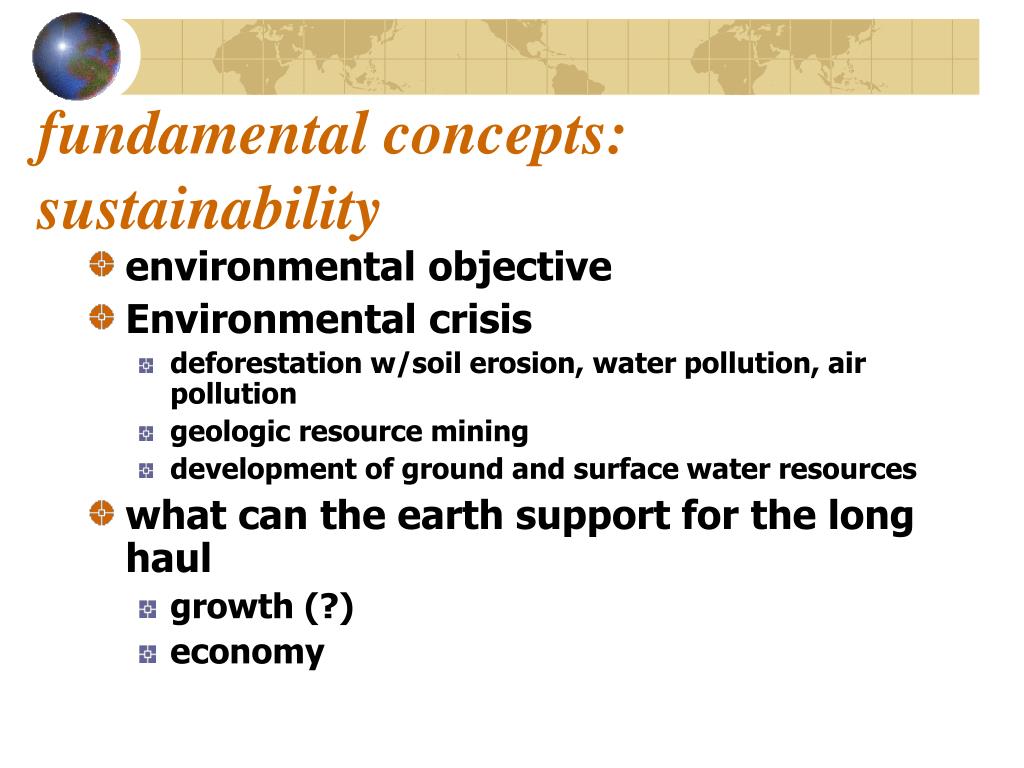 fundamental concepts: sustainability

environmental objective

Environmental crisis

deforestation w/soil erosion, water pollution, air pollution

geologic resource mining

development of ground and surface water resources

what can the earth support for the long haul

growth (?)

economy